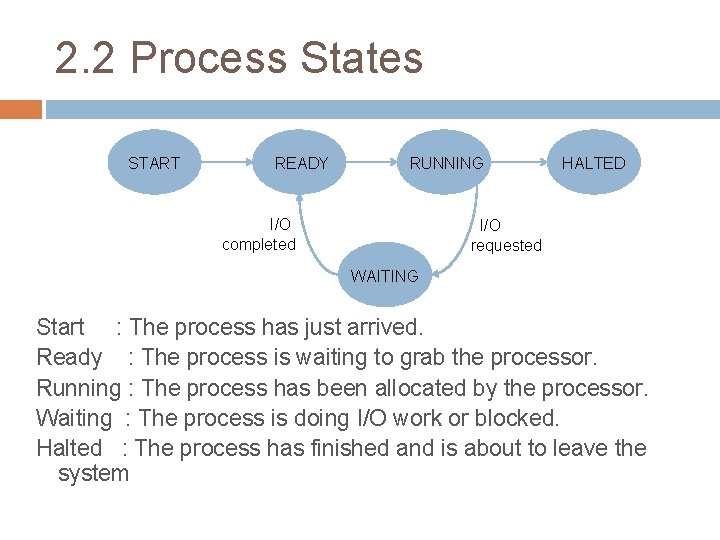 2.2 Process States

START

READY

RUNNING

HALTED

I/O completed

I/O requested

WAITING

Start : The process has just arrived.

Ready : The process is waiting to grab the processor.

Running : The process has been allocated by the processor.

Waiting : The process is doing I/O work or blocked.

Halted : The process has finished and is about to leave the system